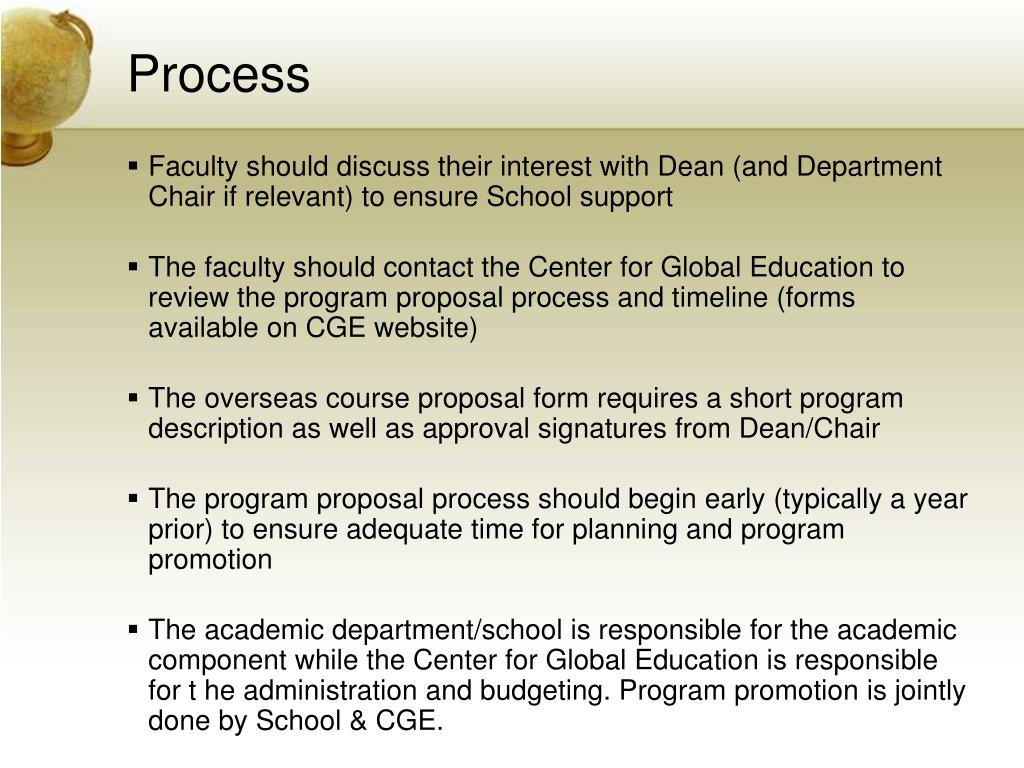 Process

▪ Faculty should discuss their interest with Dean (and Department Chair if relevant) to ensure School support

▪ The faculty should contact the Center for Global Education to review the program proposal process and timeline (forms available on CGE website)

▪ The overseas course proposal form requires a short program description as well as approval signatures from Dean/Chair

▪ The program proposal process should begin early (typically a year prior) to ensure adequate time for planning and program promotion

▪ The academic department/school is responsible for the academic component while the Center for Global Education is responsible for t he administration and budgeting. Program promotion is jointly done by School & CGE.